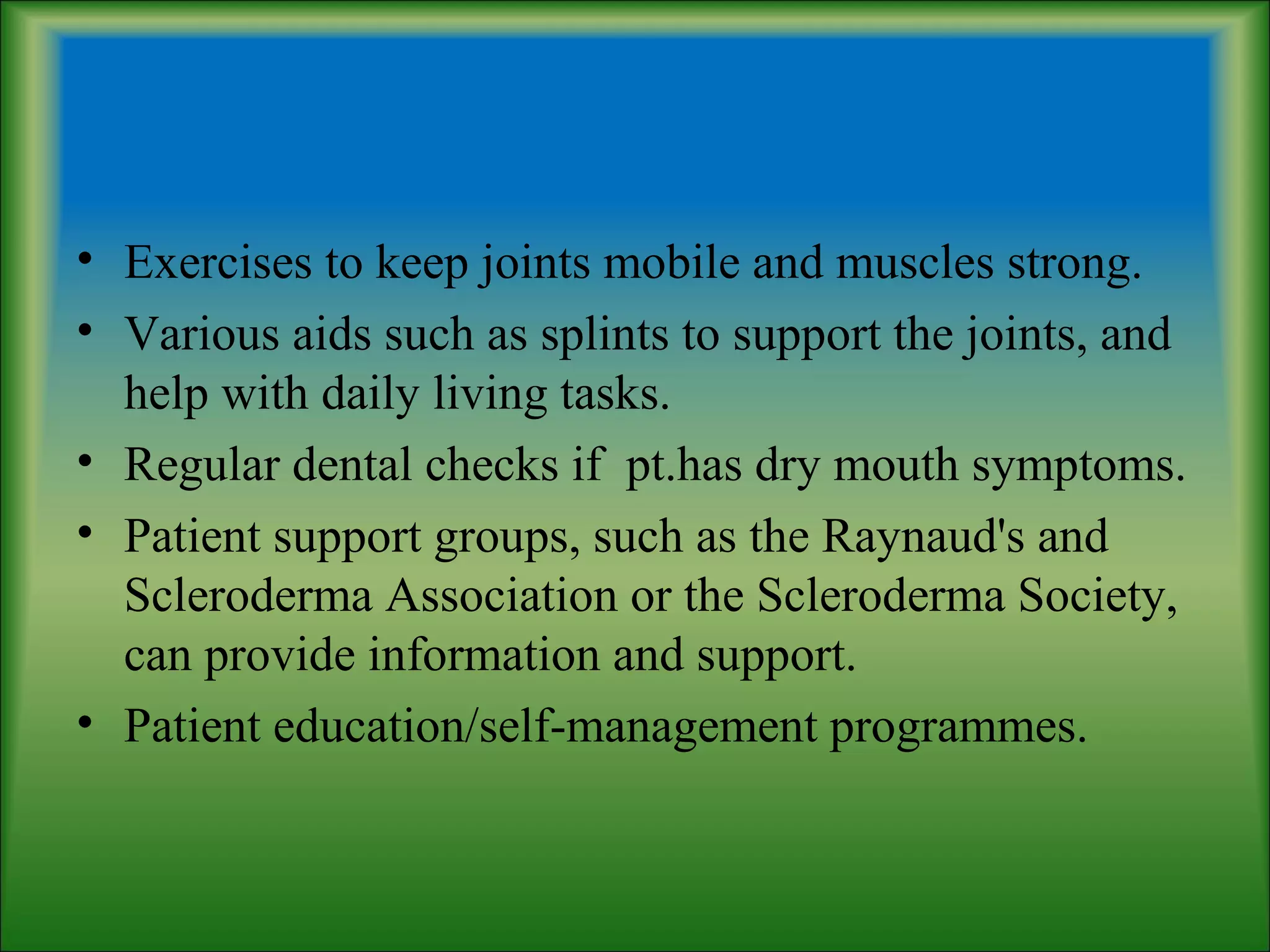 • Exercises to keep joints mobile and muscles strong.
• Various aids such as splints to support the joints, and help with daily living tasks.
• Regular dental checks if  pt.has dry mouth symptoms.
• Patient support groups, such as the Raynaud's and Scleroderma Association or the Scleroderma Society, can provide information and support.
• Patient education/self-management programmes.